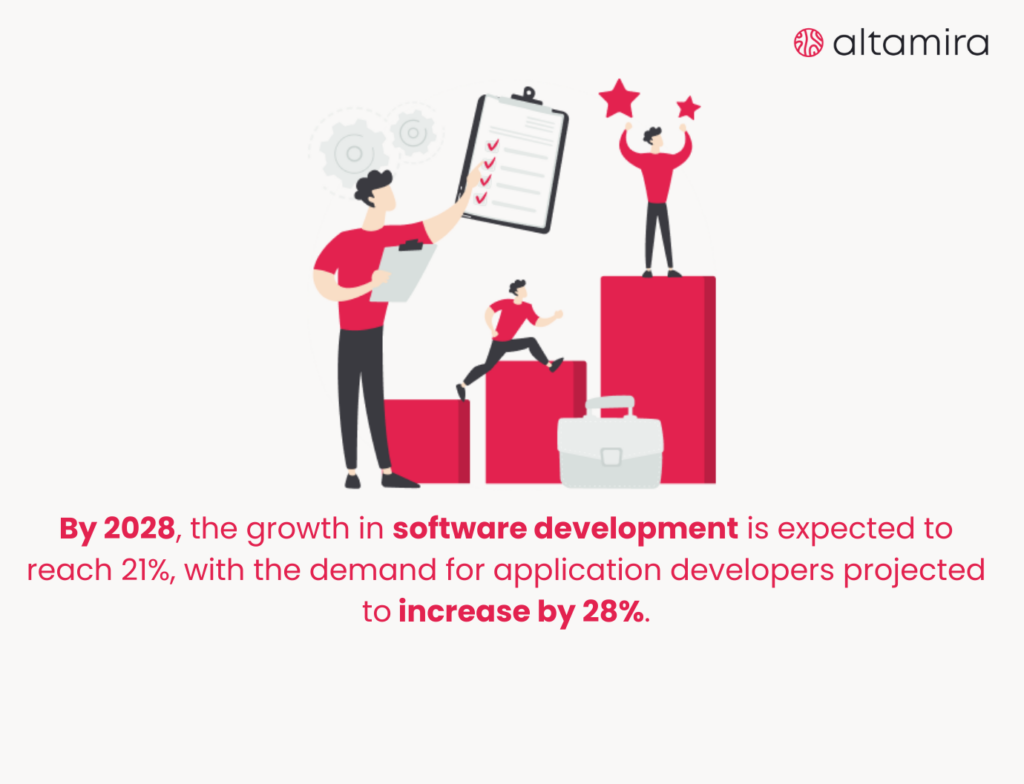 altamira

By 2028, the growth in software development is expected to reach 21%, with the demand for application developers projected to increase by 28%.